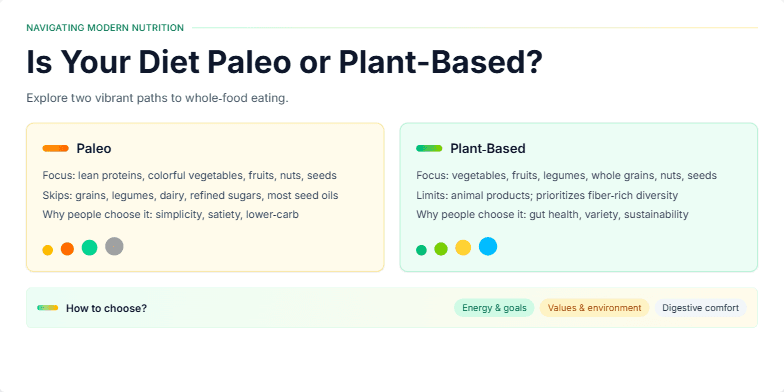 NAVIGATING MODERN NUTRITION

Is Your Diet Paleo or Plant-Based?

Explore two vibrant paths to whole-food eating.

Paleo

Focus: lean proteins, colorful vegetables, fruits, nuts, seeds

Skips: grains, legumes, dairy, refined sugars, most seed oils

Why people choose it: simplicity, satiety, lower-carb

Plant-Based

Focus: vegetables, fruits, legumes, whole grains, nuts, seeds

Limits: animal products; prioritizes fiber-rich diversity

Why people choose it: gut health, variety, sustainability

How to choose?

Energy & goals

Values & environment

Digestive comfort